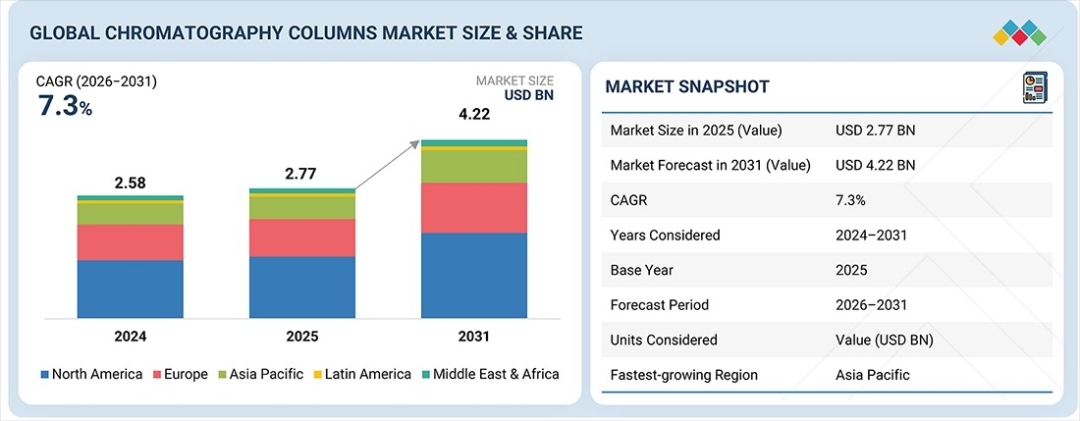 GLOBAL CHROMATOGRAPHY COLUMNS MARKET SIZE & SHARE

CAGR (2026–2031)
7.3%

MARKET SIZE
USD BN

2.58
2.77
4.22

2024
2025
2031

North America
Europe
Asia Pacific
Latin America
Middle East & Africa

MARKET SNAPSHOT

| | |
|---|---|
| Market Size in 2025 (Value) | USD 2.77 BN |
| Market Forecast in 2031 (Value) | USD 4.22 BN |
| CAGR | 7.3% |
| Years Considered | 2024–2031 |
| Base Year | 2025 |
| Forecast Period | 2026–2031 |
| Units Considered | Value (USD BN) |
| Fastest-growing Region | Asia Pacific |